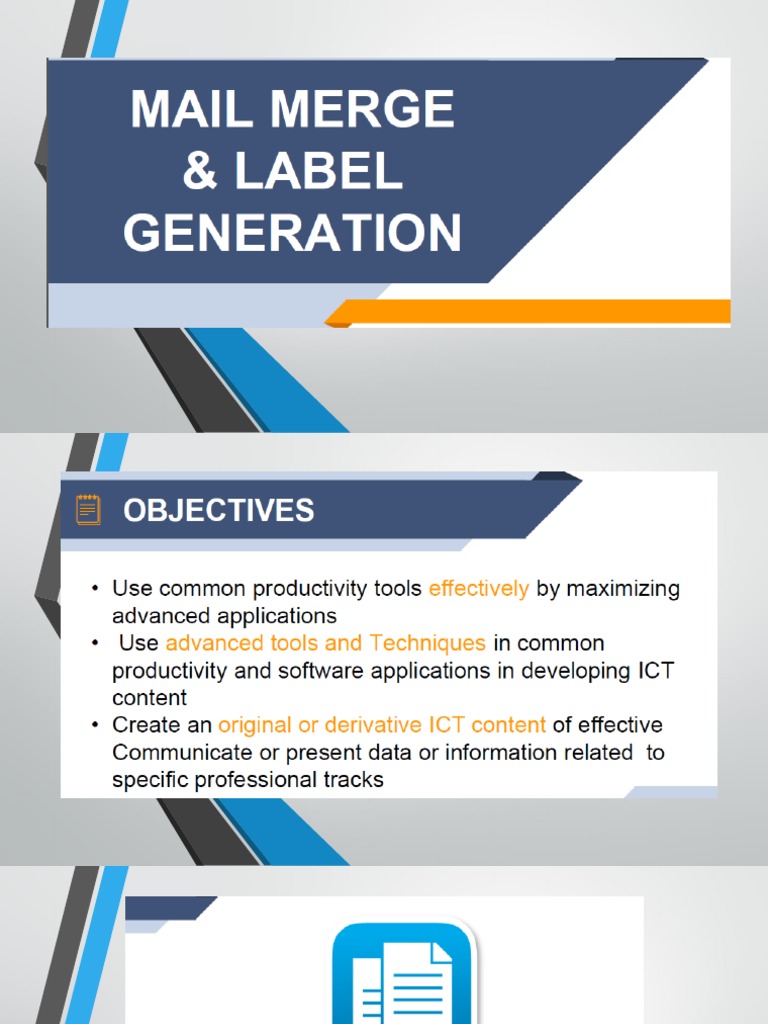 MAIL MERGE & LABEL GENERATION

OBJECTIVES

• Use common productivity tools effectively by maximizing advanced applications
• Use advanced tools and Techniques in common productivity and software applications in developing ICT content
• Create an original or derivative ICT content of effective Communicate or present data or information related to specific professional tracks